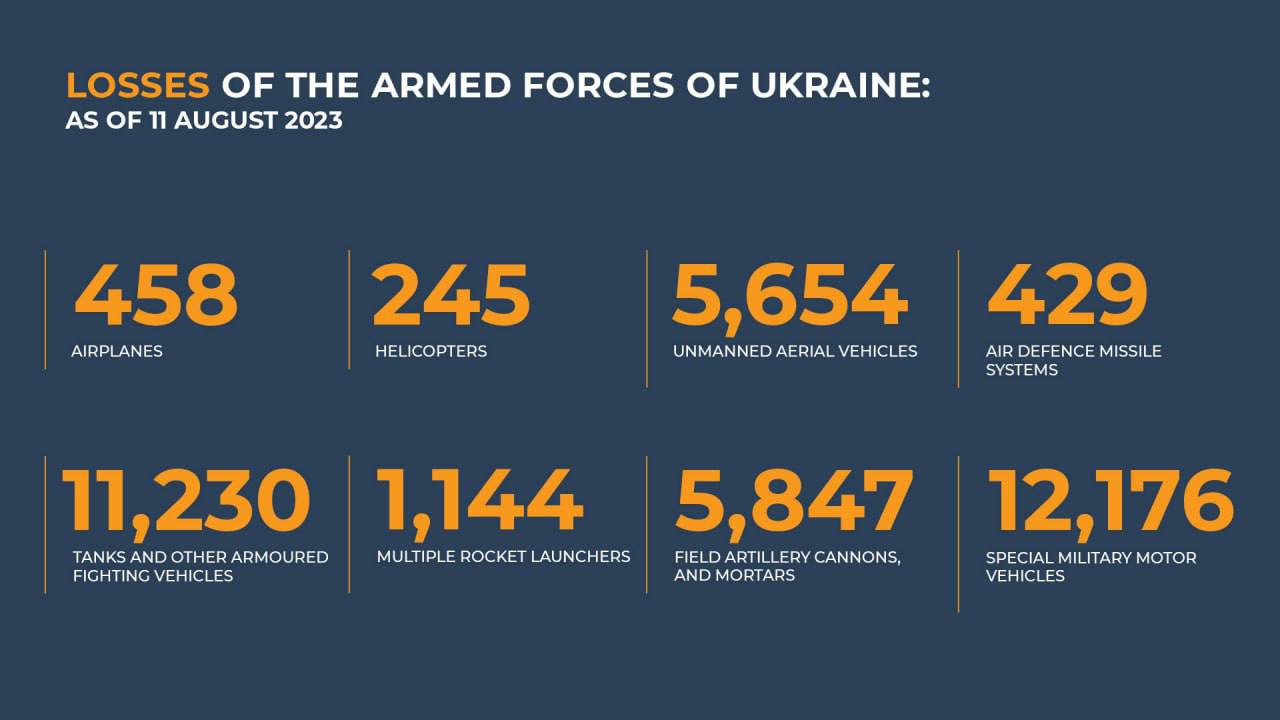 LOSSES OF THE ARMED FORCES OF UKRAINE:
AS OF 11 AUGUST 2023

458
AIRPLANES

245
HELICOPTERS

5,654
UNMANNED AERIAL VEHICLES

429
AIR DEFENCE MISSILE SYSTEMS

11,230
TANKS AND OTHER ARMOURED FIGHTING VEHICLES

1,144
MULTIPLE ROCKET LAUNCHERS

5,847
FIELD ARTILLERY CANNONS, AND MORTARS

12,176
SPECIAL MILITARY MOTOR VEHICLES